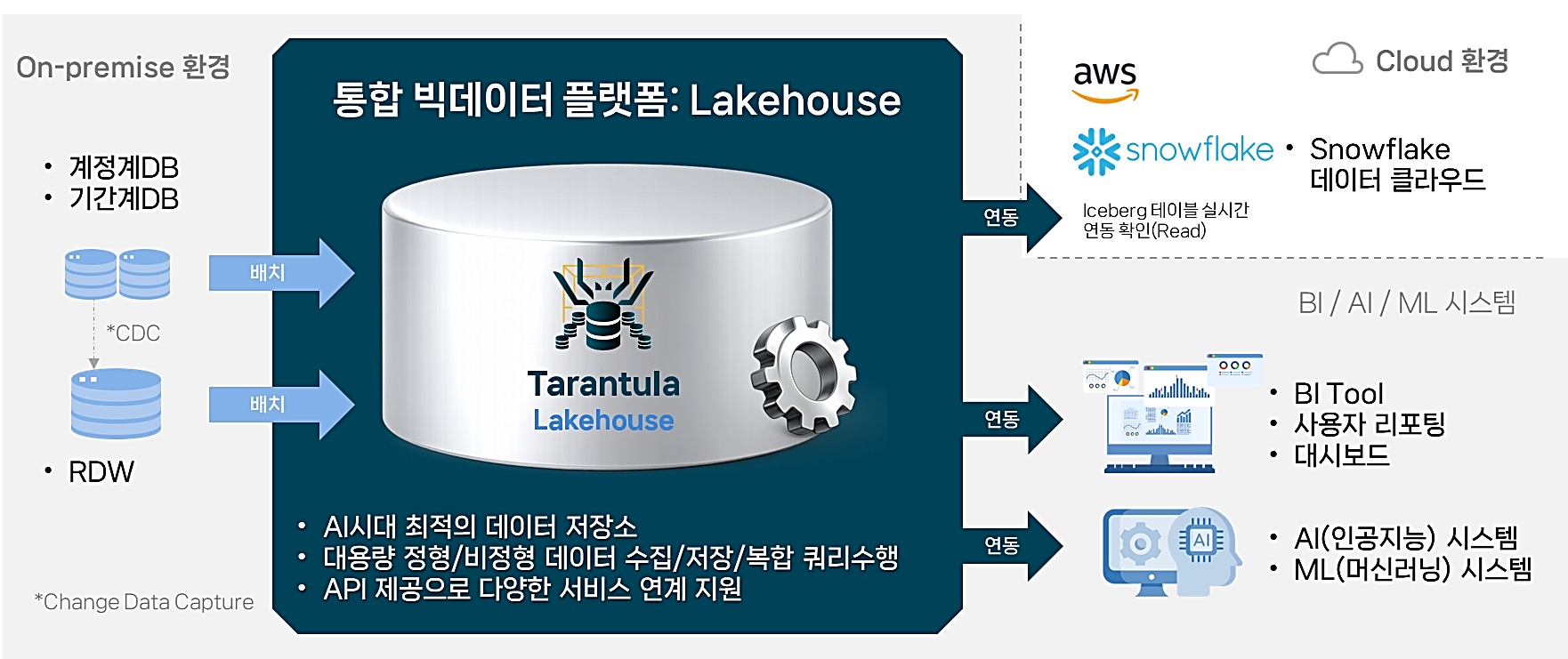 On-premise 환경

• 계정계DB
• 기간계DB

*CDC

• RDW

*Change Data Capture

배치

배치

통합 빅데이터 플랫폼: Lakehouse

Tarantula
Lakehouse

• AI시대 최적의 데이터 저장소
• 대용량 정형/비정형 데이터 수집/저장/복합 쿼리수행
• API 제공으로 다양한 서비스 연계 지원

연동

연동

연동

aws

Cloud 환경

snowflake

• Snowflake 데이터 클라우드

Iceberg 테이블 실시간 연동 확인(Read)

BI / AI / ML 시스템

• BI Tool
• 사용자 리포팅
• 대시보드

AI

• AI(인공지능) 시스템
• ML(머신러닝) 시스템